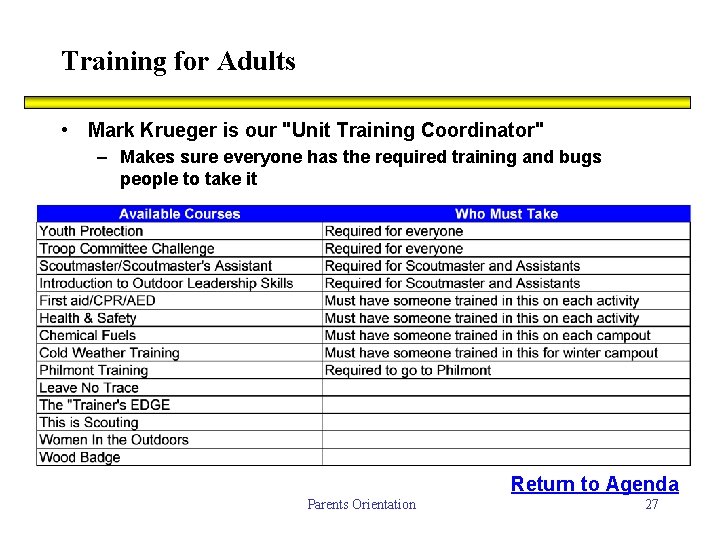 Training for Adults

• Mark Krueger is our "Unit Training Coordinator"
– Makes sure everyone has the required training and bugs people to take it

| Available Courses | Who Must Take |
|---|---|
| Youth Protection | Required for everyone |
| Troop Committee Challenge | Required for everyone |
| Scoutmaster/Scoutmaster's Assistant | Required for Scoutmaster and Assistants |
| Introduction to Outdoor Leadership Skills | Required for Scoutmaster and Assistants |
| First aid/CPR/AED | Must have someone trained in this on each activity |
| Health & Safety | Must have someone trained in this on each activity |
| Chemical Fuels | Must have someone trained in this on each campout |
| Cold Weather Training | Must have someone trained in this for winter campout |
| Philmont Training | Required to go to Philmont |
| Leave No Trace | |
| The "Trainer's EDGE | |
| This is Scouting | |
| Women In the Outdoors | |
| Wood Badge | |

Return to Agenda

Parents Orientation 27